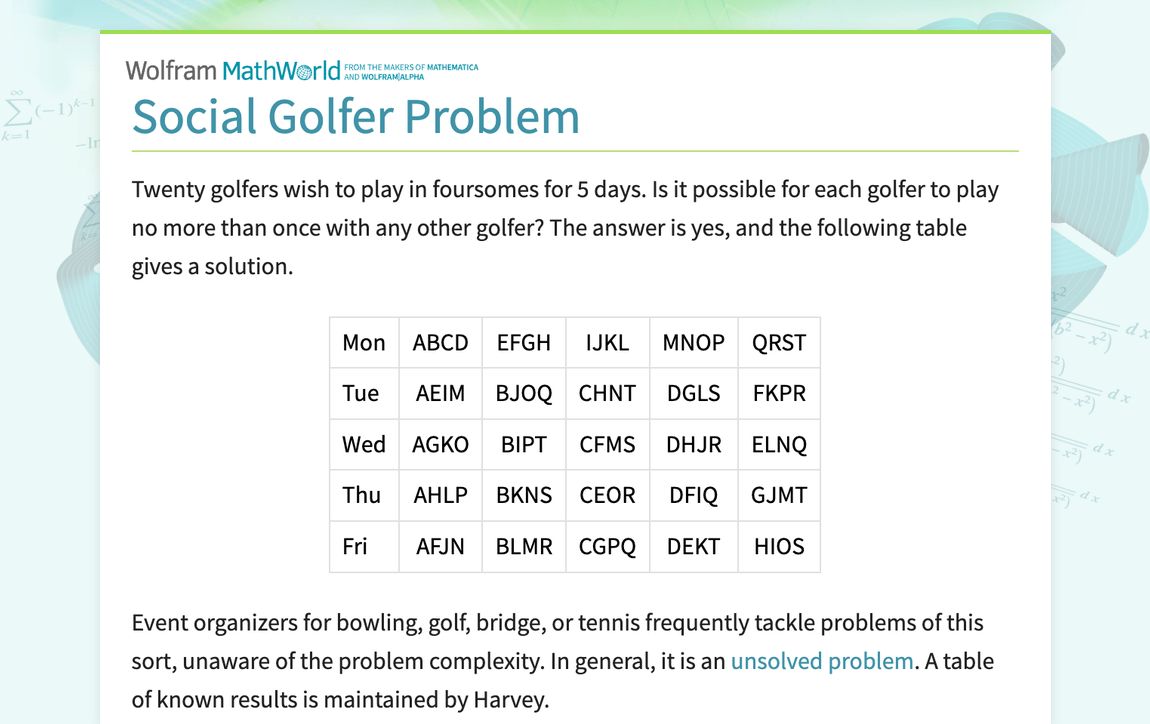 Wolfram MathWorld FROM THE MAKERS OF MATHEMATICA AND WOLFRAM|ALPHA

Social Golfer Problem

Twenty golfers wish to play in foursomes for 5 days. Is it possible for each golfer to play no more than once with any other golfer? The answer is yes, and the following table gives a solution.

| Mon | ABCD | EFGH | IJKL | MNOP | QRST |
|---|---|---|---|---|---|
| Tue | AEIM | BJOQ | CHNT | DGLS | FKPR |
| Wed | AGKO | BIPT | CFMS | DHJR | ELNQ |
| Thu | AHLP | BKNS | CEOR | DFIQ | GJMT |
| Fri | AFJN | BLMR | CGPQ | DEKT | HIOS |

Event organizers for bowling, golf, bridge, or tennis frequently tackle problems of this sort, unaware of the problem complexity. In general, it is an unsolved problem. A table of known results is maintained by Harvey.